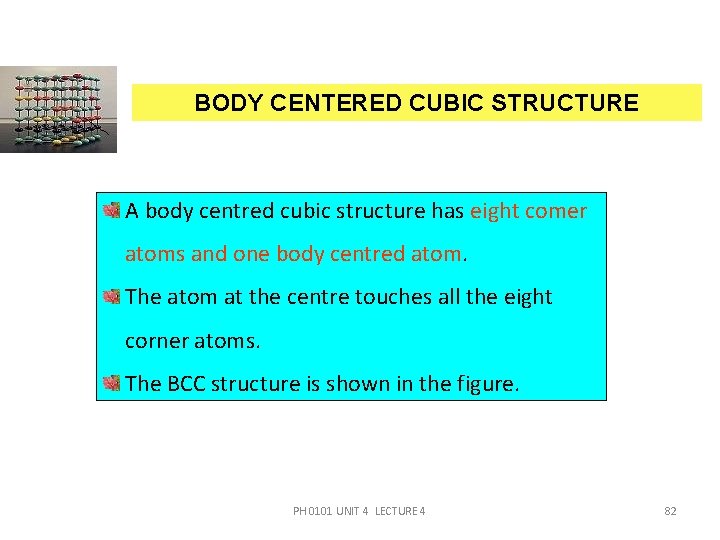 BODY CENTERED CUBIC STRUCTURE

A body centred cubic structure has eight corner atoms and one body centred atom.

The atom at the centre touches all the eight corner atoms.

The BCC structure is shown in the figure.

PH 0101 UNIT 4 LECTURE 4

82